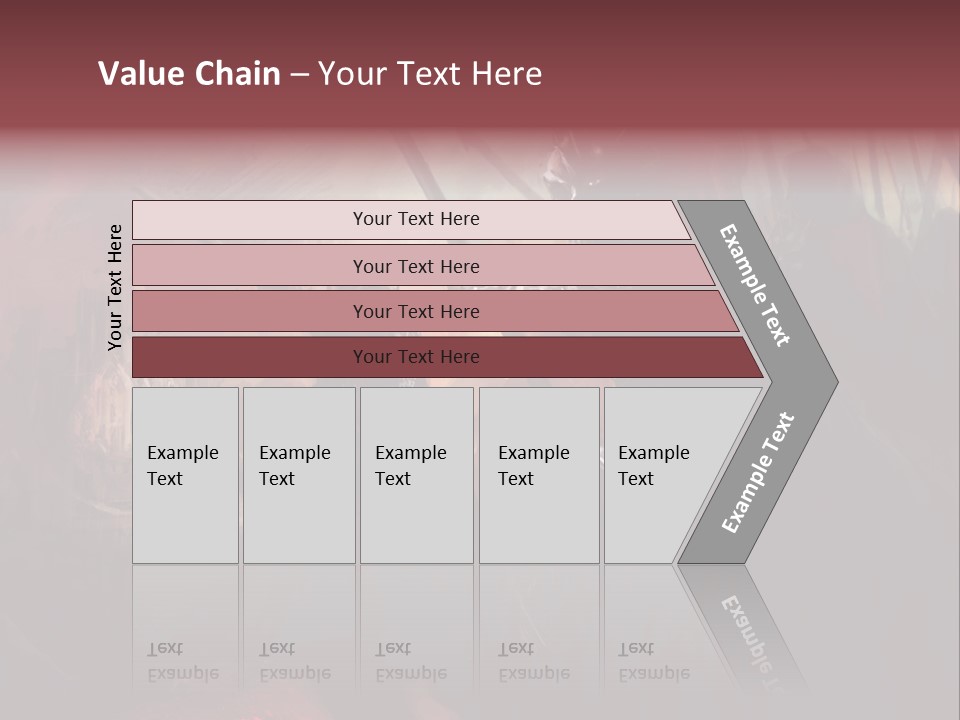 Value Chain – Your Text Here

Your Text Here

Your Text Here

Your Text Here

Your Text Here

Your Text Here

Example Text

Example Text

Example Text

Example Text

Example Text

Example Text

Example Text